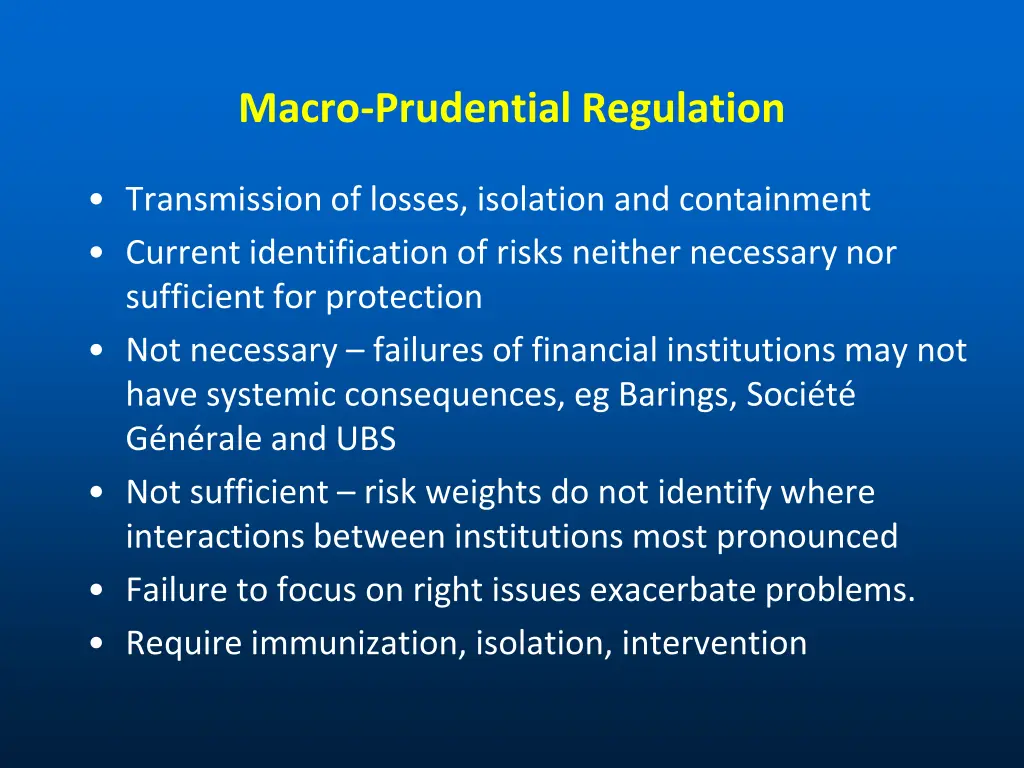 Macro-Prudential Regulation

• Transmission of losses, isolation and containment
• Current identification of risks neither necessary nor sufficient for protection
• Not necessary – failures of financial institutions may not have systemic consequences, eg Barings, Société Générale and UBS
• Not sufficient – risk weights do not identify where interactions between institutions most pronounced
• Failure to focus on right issues exacerbate problems.
• Require immunization, isolation, intervention